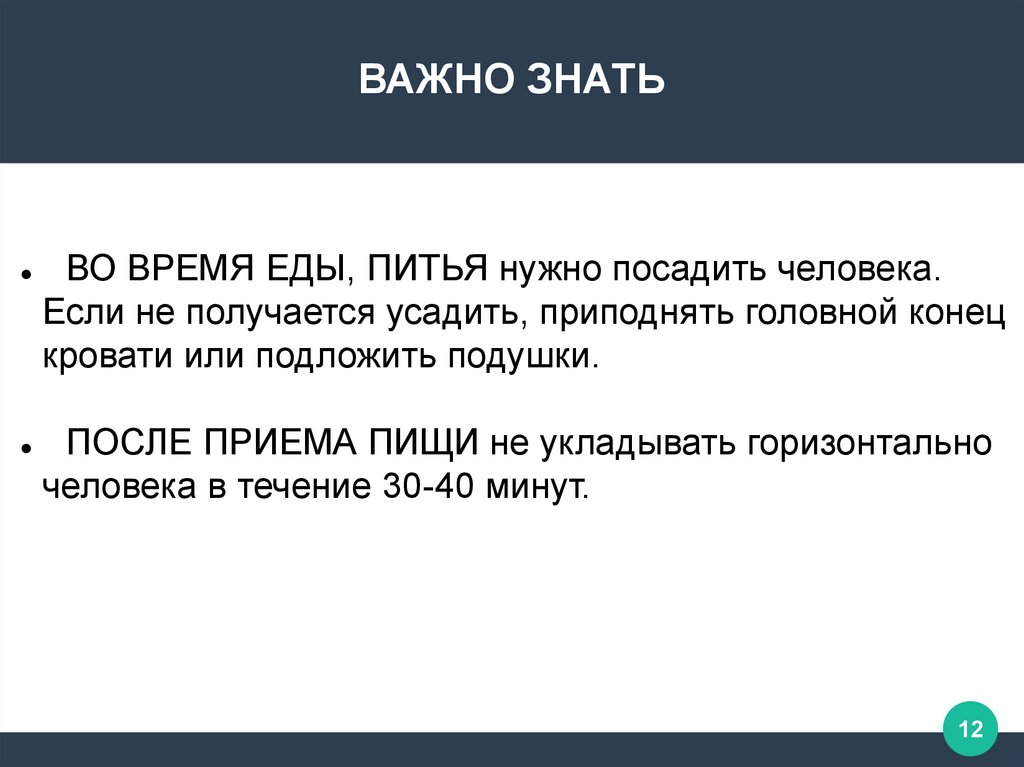 ВАЖНО ЗНАТЬ

● ВО ВРЕМЯ ЕДЫ, ПИТЬЯ нужно посадить человека. Если не получается усадить, приподнять головной конец кровати или подложить подушки.

● ПОСЛЕ ПРИЕМА ПИЩИ не укладывать горизонтально человека в течение 30-40 минут.

12